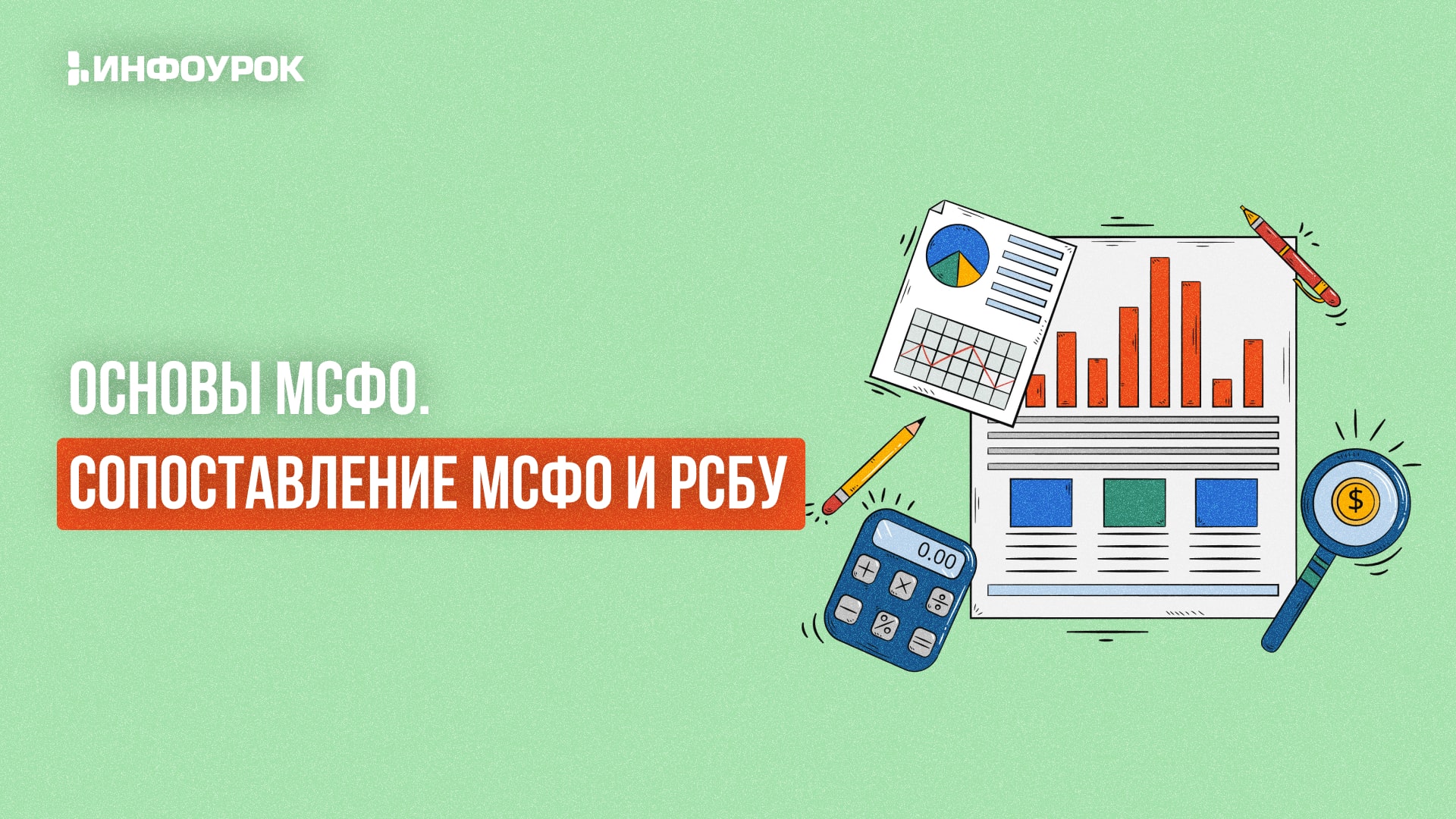 ИНФОУРОК

ОСНОВЫ МСФО.

СОПОСТАВЛЕНИЕ МСФО И РСБУ

0.00

$